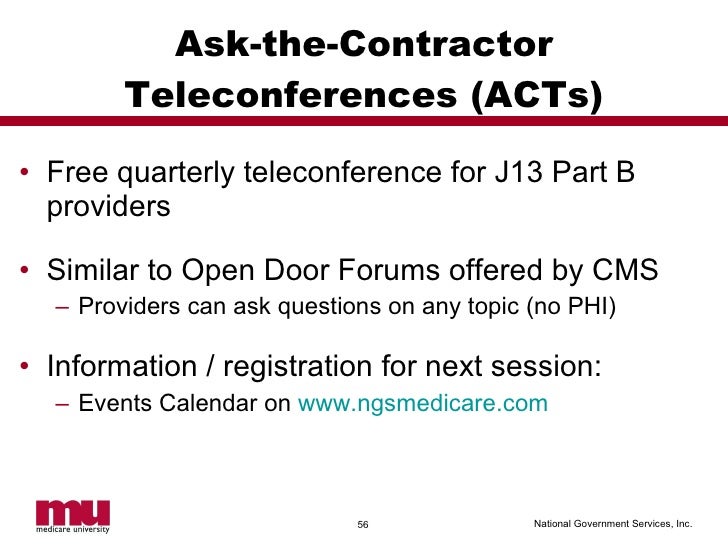 Ask-the-Contractor Teleconferences (ACTs)

• Free quarterly teleconference for J13 Part B providers

• Similar to Open Door Forums offered by CMS
– Providers can ask questions on any topic (no PHI)

• Information / registration for next session:
– Events Calendar on www.ngsmedicare.com

mu
medicare university

56

National Government Services, Inc.